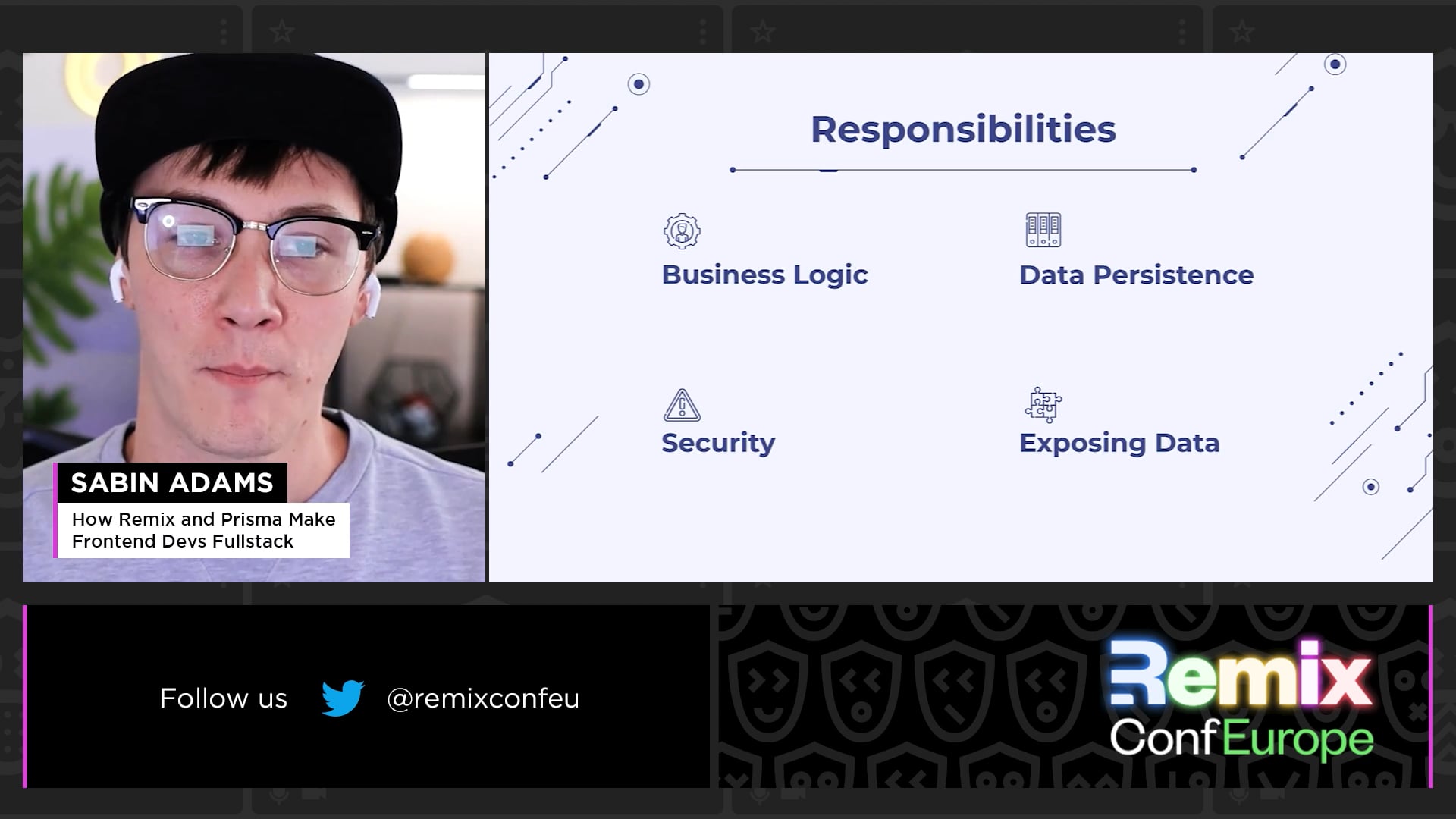 SABIN ADAMS

How Remix and Prisma Make Frontend Devs Fullstack

Responsibilities

Business Logic

Data Persistence

Security

Exposing Data

Follow us @remixconfeu

Remix Conf Europe